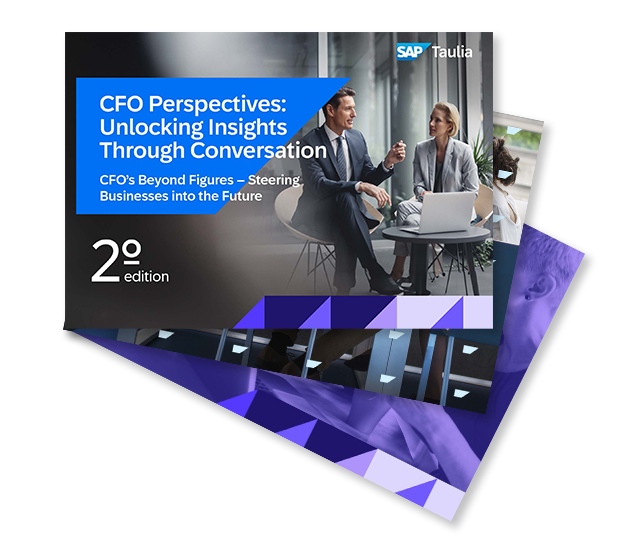 SAP Taulia

CFO Perspectives: Unlocking Insights Through Conversation

CFO's Beyond Figures – Steering Businesses into the Future

2º edition